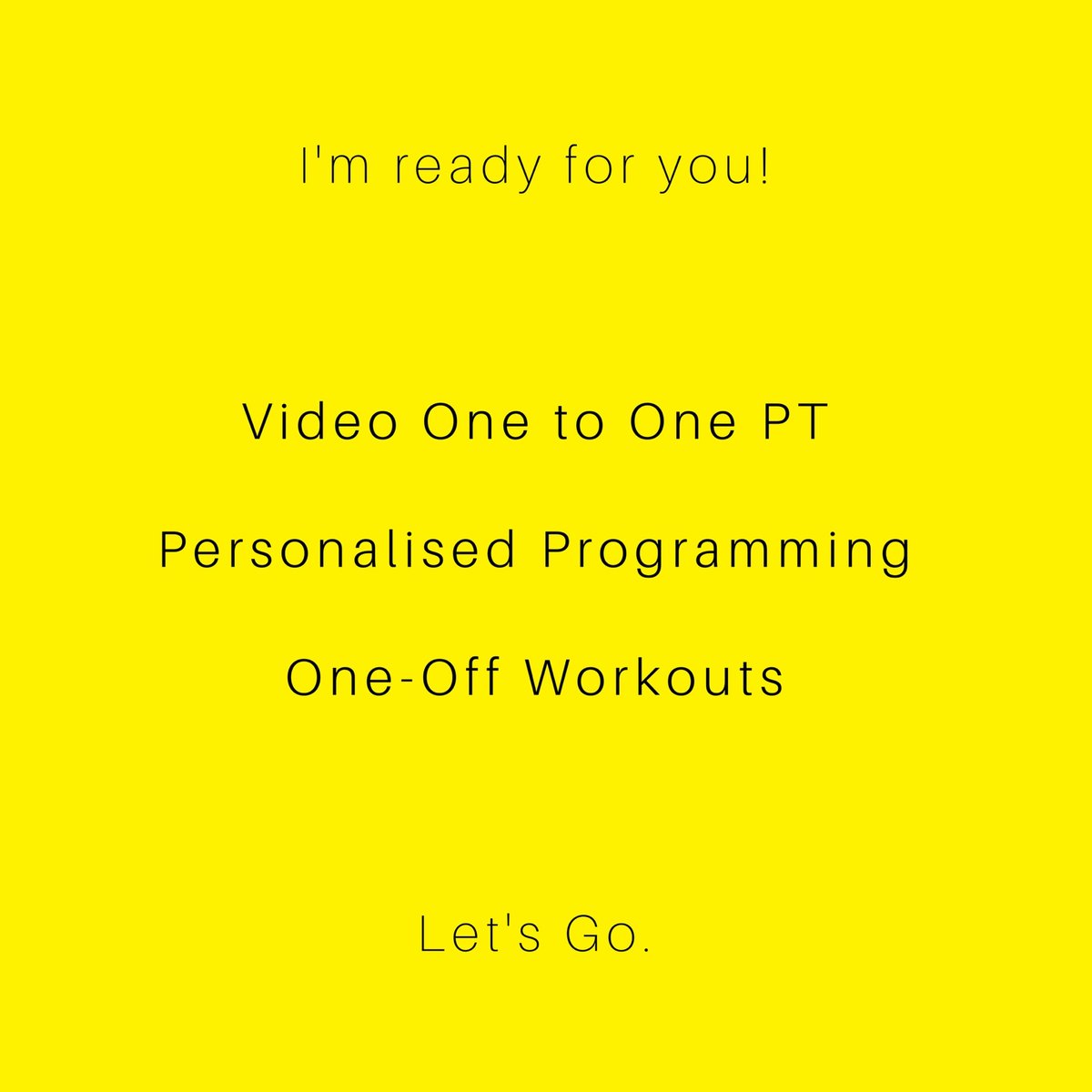 I'm ready for you!

Video One to One PT

Personalised Programming

One-Off Workouts

Let's Go.